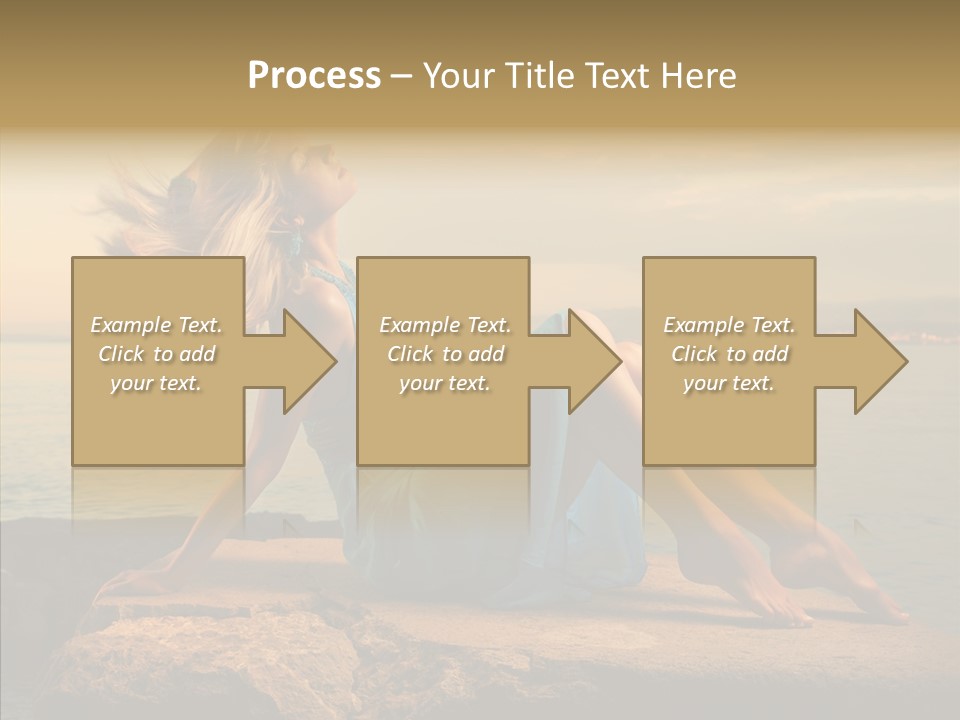 Process – Your Title Text Here

Example Text. Click to add your text.

Example Text. Click to add your text.

Example Text. Click to add your text.